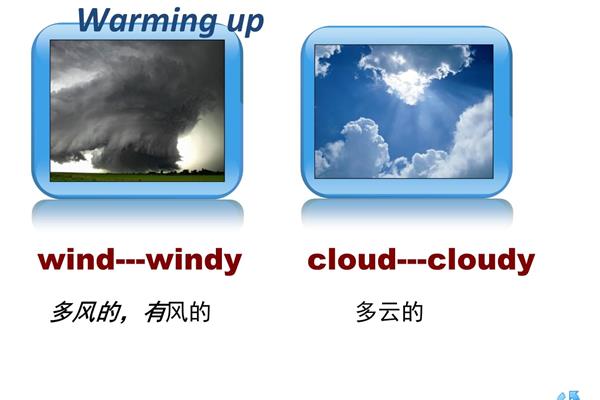 Warming up

wind---windy

多风的，有风的

cloud---cloudy

多云的